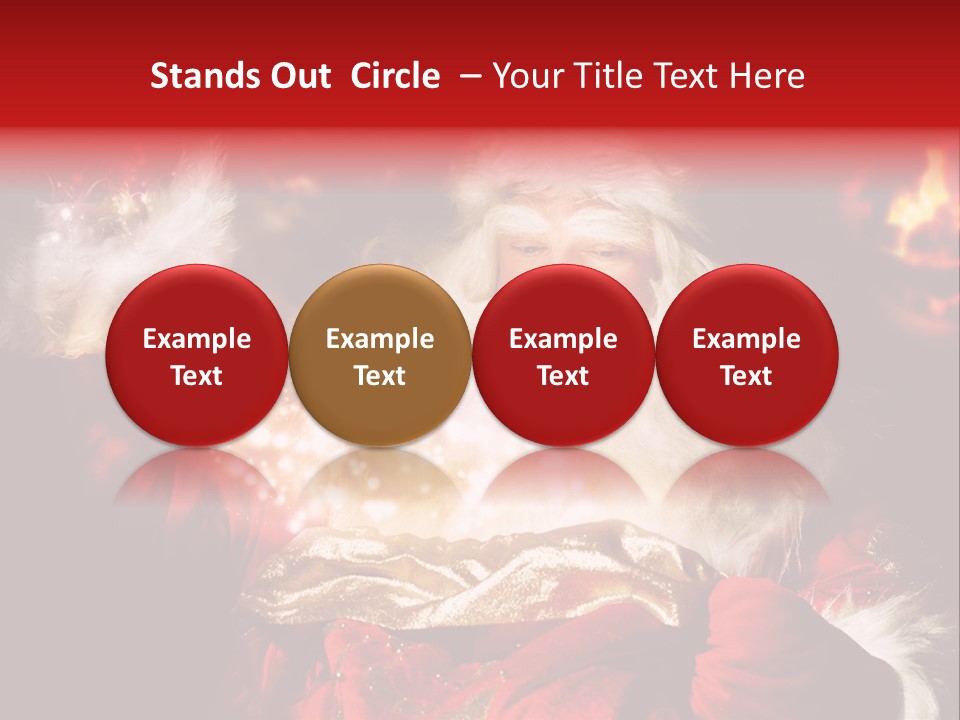 Stands Out Circle – Your Title Text Here

Example Text

Example Text

Example Text

Example Text